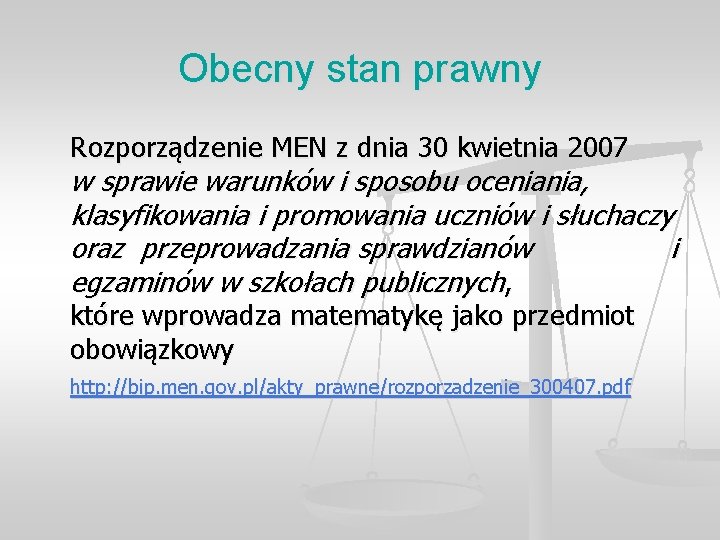 Obecny stan prawny

Rozporządzenie MEN z dnia 30 kwietnia 2007 w sprawie warunków i sposobu oceniania, klasyfikowania i promowania uczniów i słuchaczy oraz przeprowadzania sprawdzianów i egzaminów w szkołach publicznych, które wprowadza matematykę jako przedmiot obowiązkowy

http://bip.men.gov.pl/akty_prawne/rozporzadzenie_300407.pdf